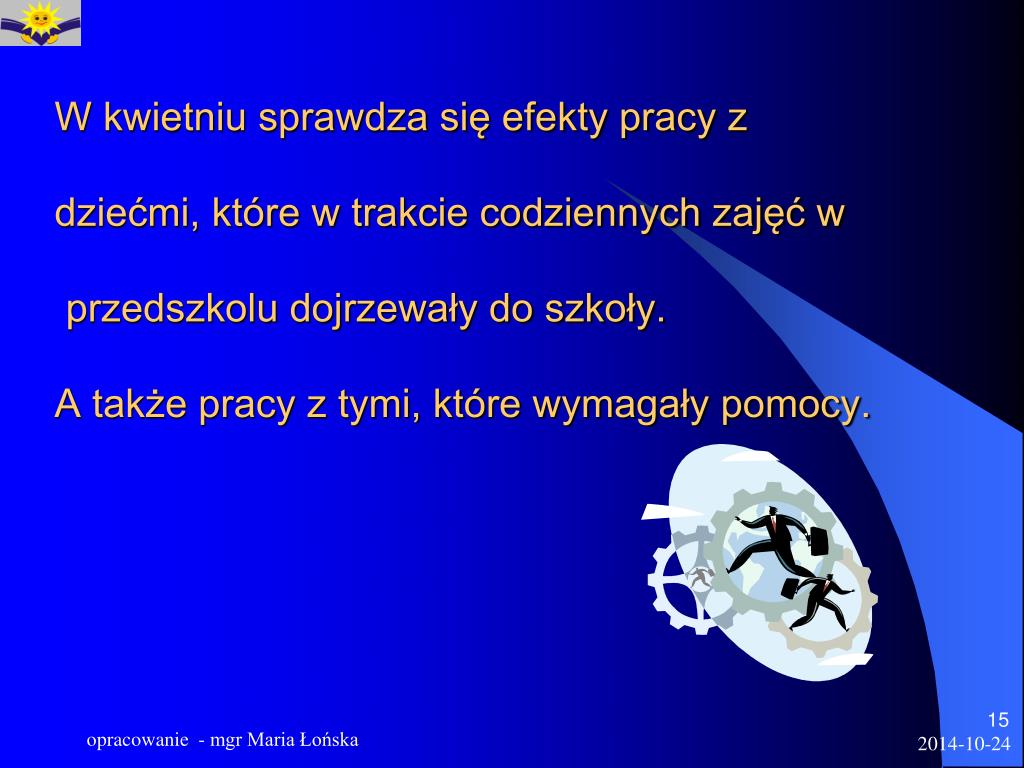 W kwietniu sprawdza się efekty pracy z

dziećmi, które w trakcie codziennych zajęć w

przedszkolu dojrzewały do szkoły.

A także pracy z tymi, które wymagały pomocy.

opracowanie - mgr Maria Łońska

15

2014-10-24